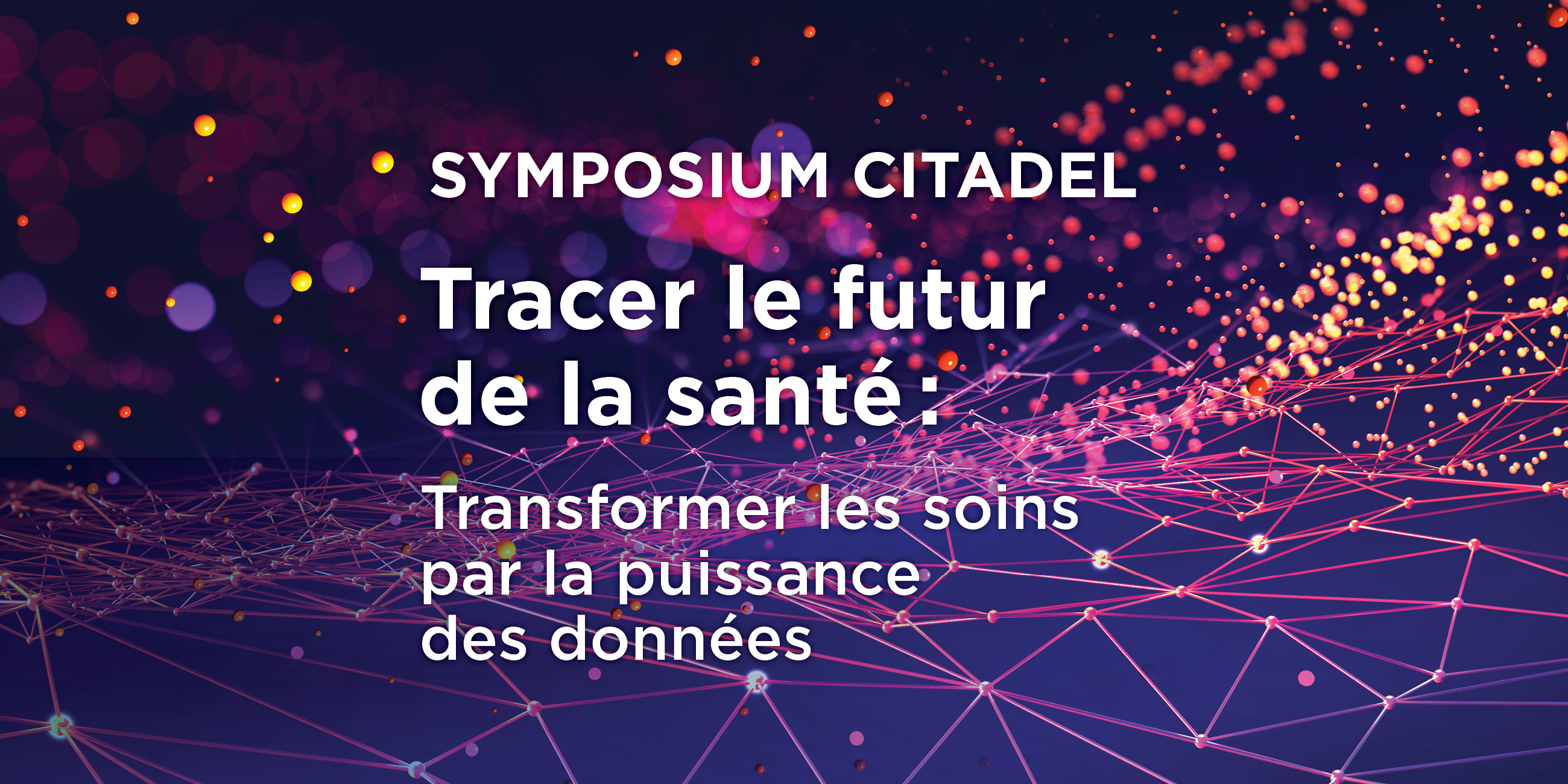 SYMPOSIUM CITADEL

Tracer le futur de la santé :

Transformer les soins par la puissance des données